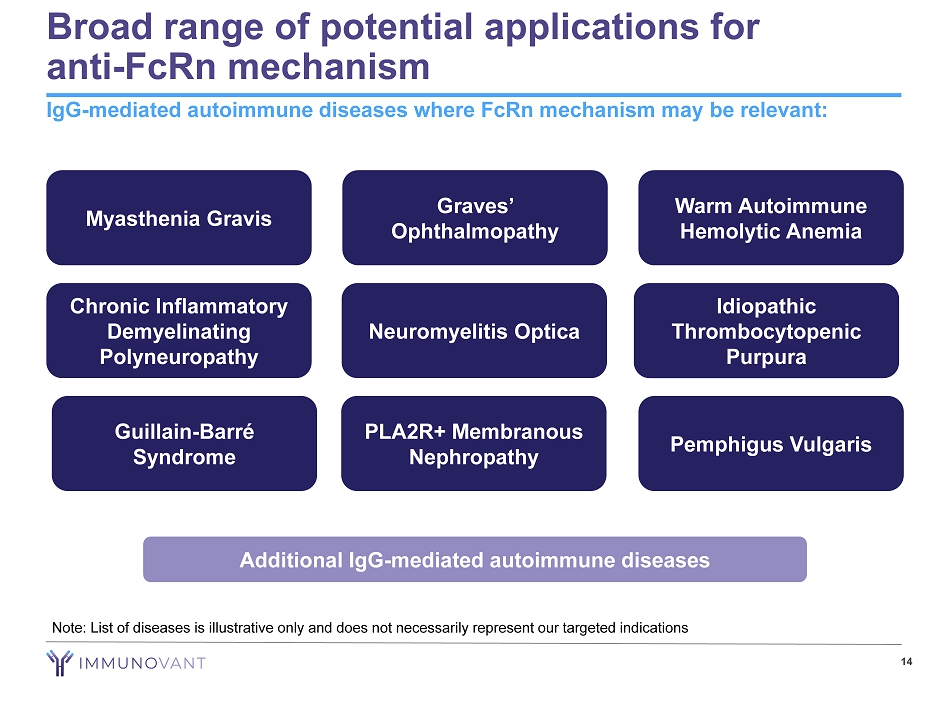 Broad range of potential applications for anti-FcRn mechanism

IgG-mediated autoimmune diseases where FcRn mechanism may be relevant:

Myasthenia Gravis

Graves' Ophthalmopathy

Warm Autoimmune Hemolytic Anemia

Chronic Inflammatory Demyelinating Polyneuropathy

Neuromyelitis Optica

Idiopathic Thrombocytopenic Purpura

Guillain-Barré Syndrome

PLA2R+ Membranous Nephropathy

Pemphigus Vulgaris

Additional IgG-mediated autoimmune diseases

Note: List of diseases is illustrative only and does not necessarily represent our targeted indications

IMMUNOVANT

14